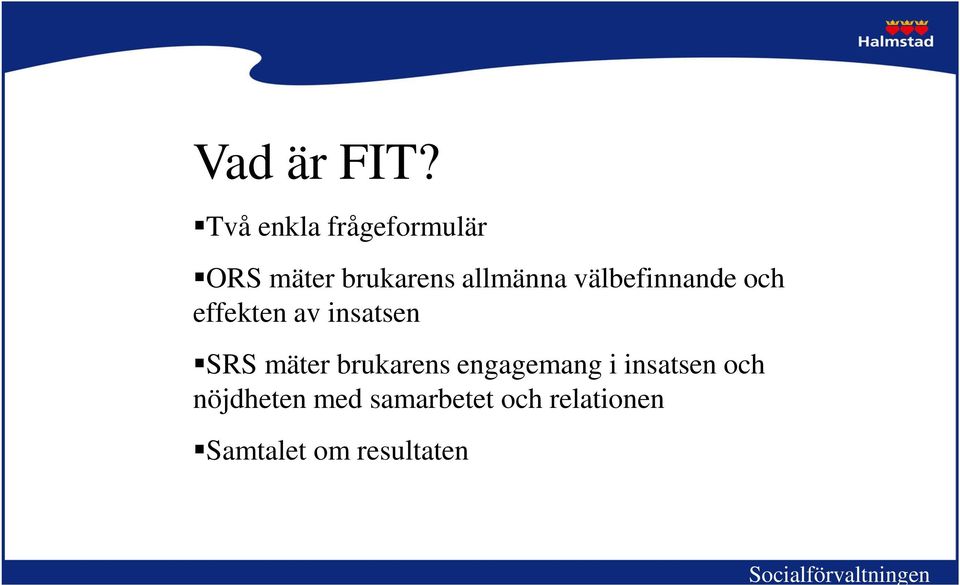 Halmstad

Vad är FIT?

▪Två enkla frågeformulär

▪ORS mäter brukarens allmänna välbefinnande och effekten av insatsen

▪SRS mäter brukarens engagemang i insatsen och nöjdheten med samarbetet och relationen

▪Samtalet om resultaten

Socialförvaltningen